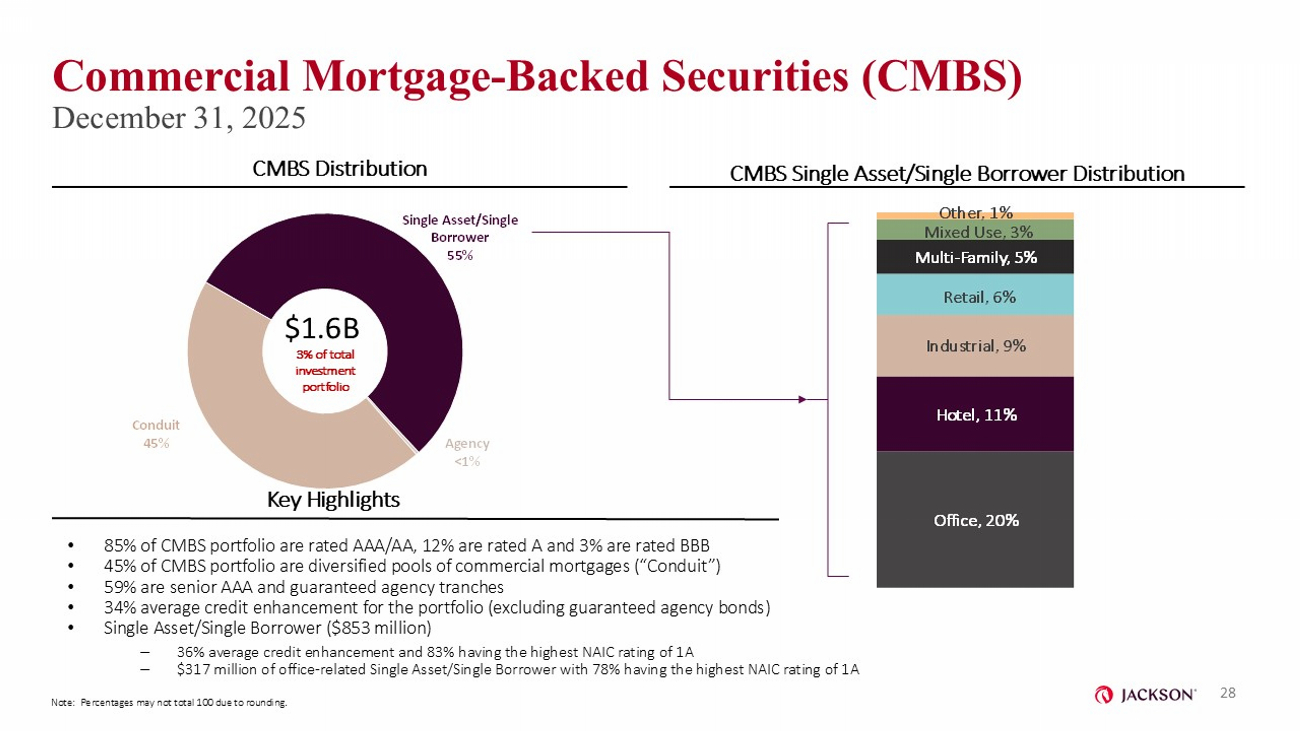 Commercial Mortgage-Backed Securities (CMBS)
December 31, 2025

CMBS Distribution

Single Asset/Single Borrower 55%

$1.6B
3% of total investment portfolio

Conduit 45%

Agency <1%

CMBS Single Asset/Single Borrower Distribution

Other, 1%
Mixed Use, 3%
Multi-Family, 5%
Retail, 6%
Industrial, 9%
Hotel, 11%
Office, 20%

Key Highlights

• 85% of CMBS portfolio are rated AAA/AA, 12% are rated A and 3% are rated BBB
• 45% of CMBS portfolio are diversified pools of commercial mortgages ("Conduit")
• 59% are senior AAA and guaranteed agency tranches
• 34% average credit enhancement for the portfolio (excluding guaranteed agency bonds)
• Single Asset/Single Borrower ($853 million)
– 36% average credit enhancement and 83% having the highest NAIC rating of 1A
– $317 million of office-related Single Asset/Single Borrower with 78% having the highest NAIC rating of 1A

Note: Percentages may not total 100 due to rounding.

JACKSON

28